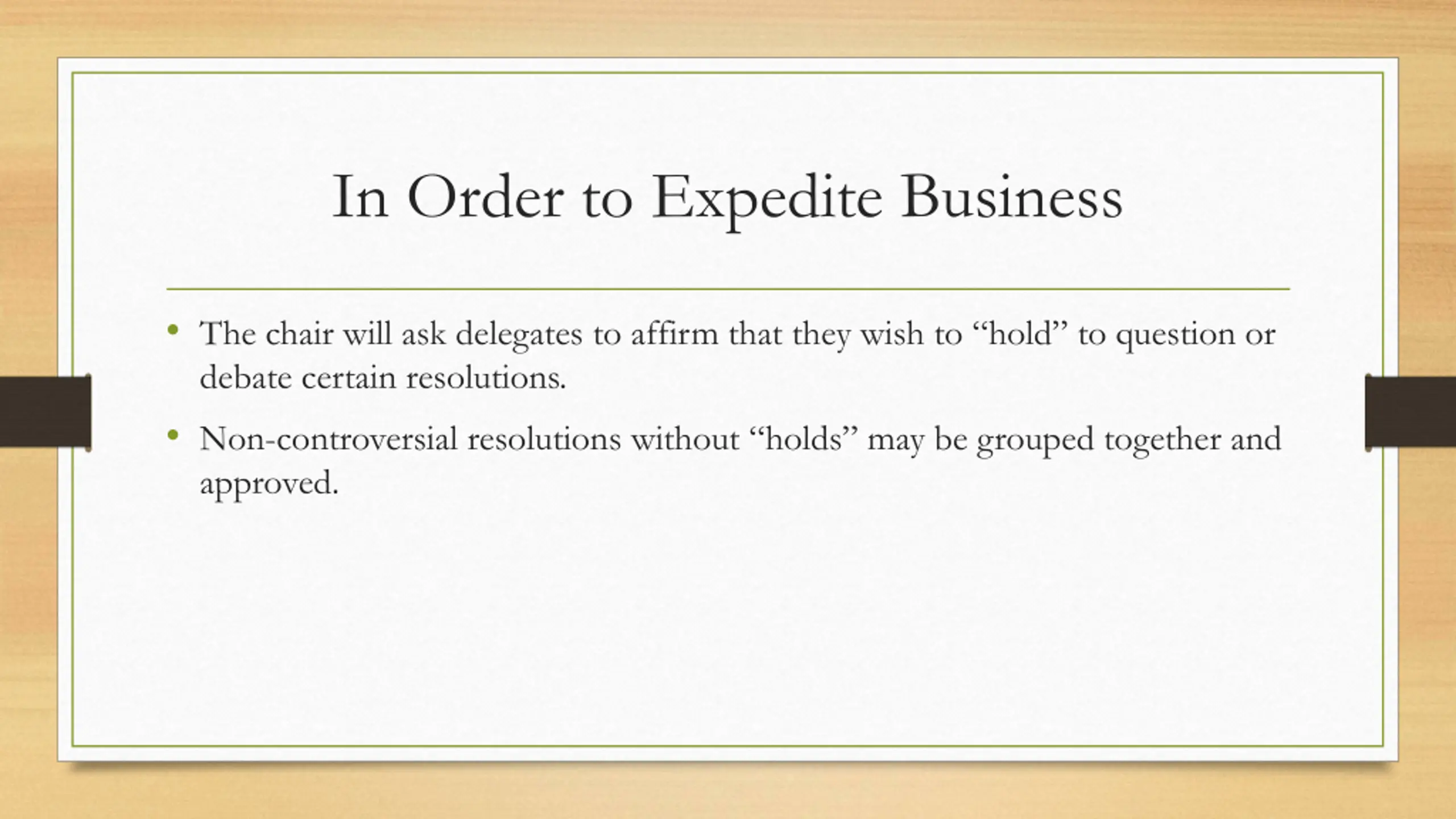 In Order to Expedite Business

• The chair will ask delegates to affirm that they wish to “hold” to question or debate certain resolutions.

• Non-controversial resolutions without “holds” may be grouped together and approved.